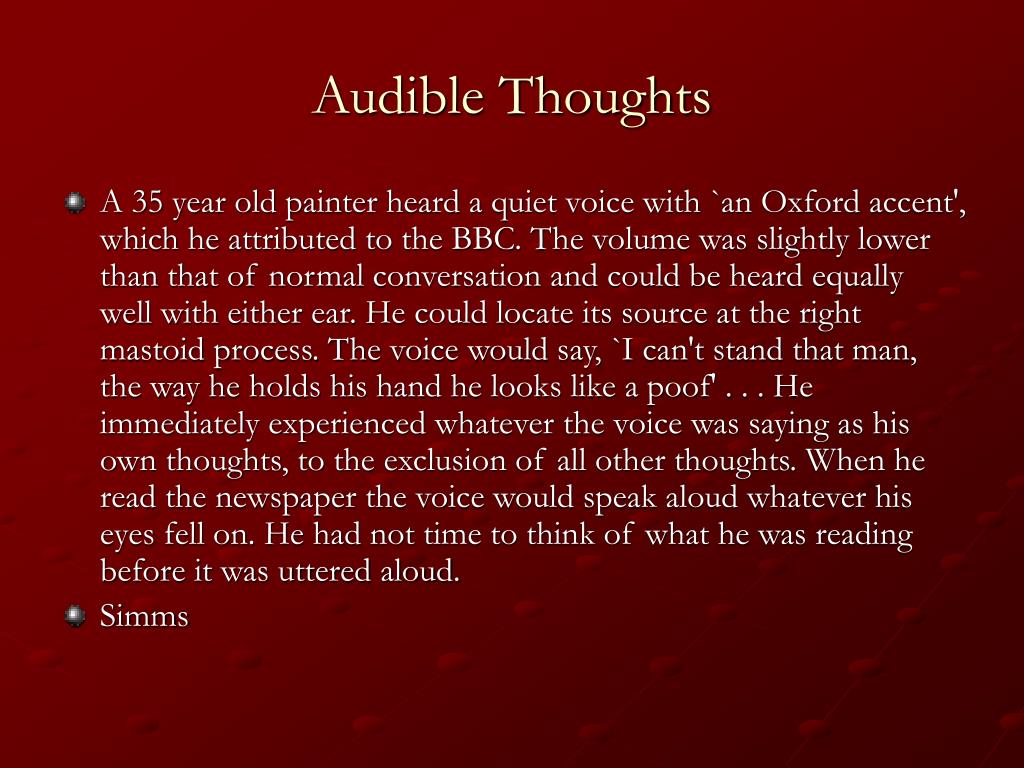 Audible Thoughts

A 35 year old painter heard a quiet voice with `an Oxford accent', which he attributed to the BBC. The volume was slightly lower than that of normal conversation and could be heard equally well with either ear. He could locate its source at the right mastoid process. The voice would say, `I can't stand that man, the way he holds his hand he looks like a poof' . . . He immediately experienced whatever the voice was saying as his own thoughts, to the exclusion of all other thoughts. When he read the newspaper the voice would speak aloud whatever his eyes fell on. He had not time to think of what he was reading before it was uttered aloud.

Simms